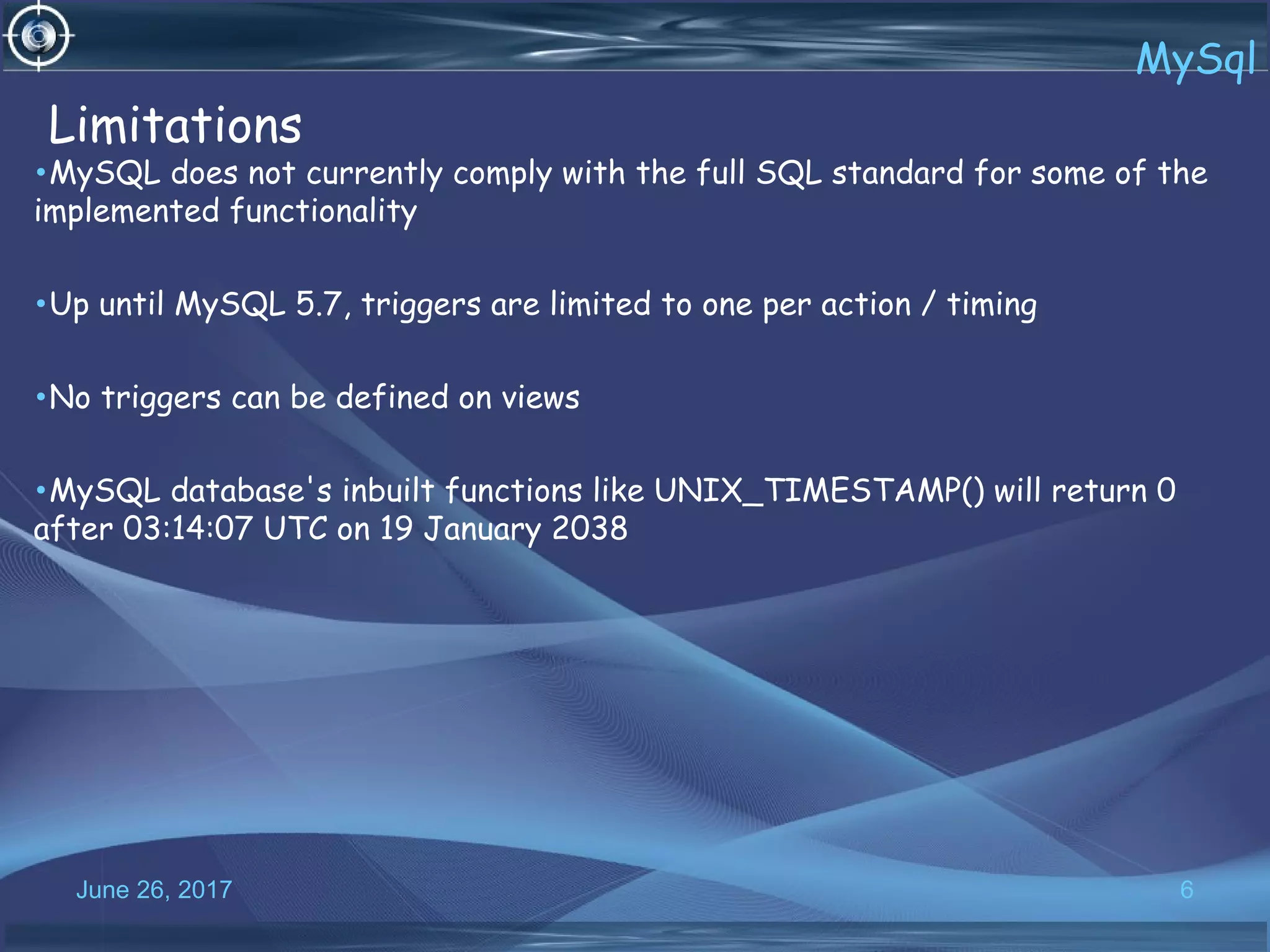 MySql

Limitations

•MySQL does not currently comply with the full SQL standard for some of the implemented functionality

•Up until MySQL 5.7, triggers are limited to one per action / timing

•No triggers can be defined on views

•MySQL database's inbuilt functions like UNIX_TIMESTAMP() will return 0 after 03:14:07 UTC on 19 January 2038

June 26, 2017

6